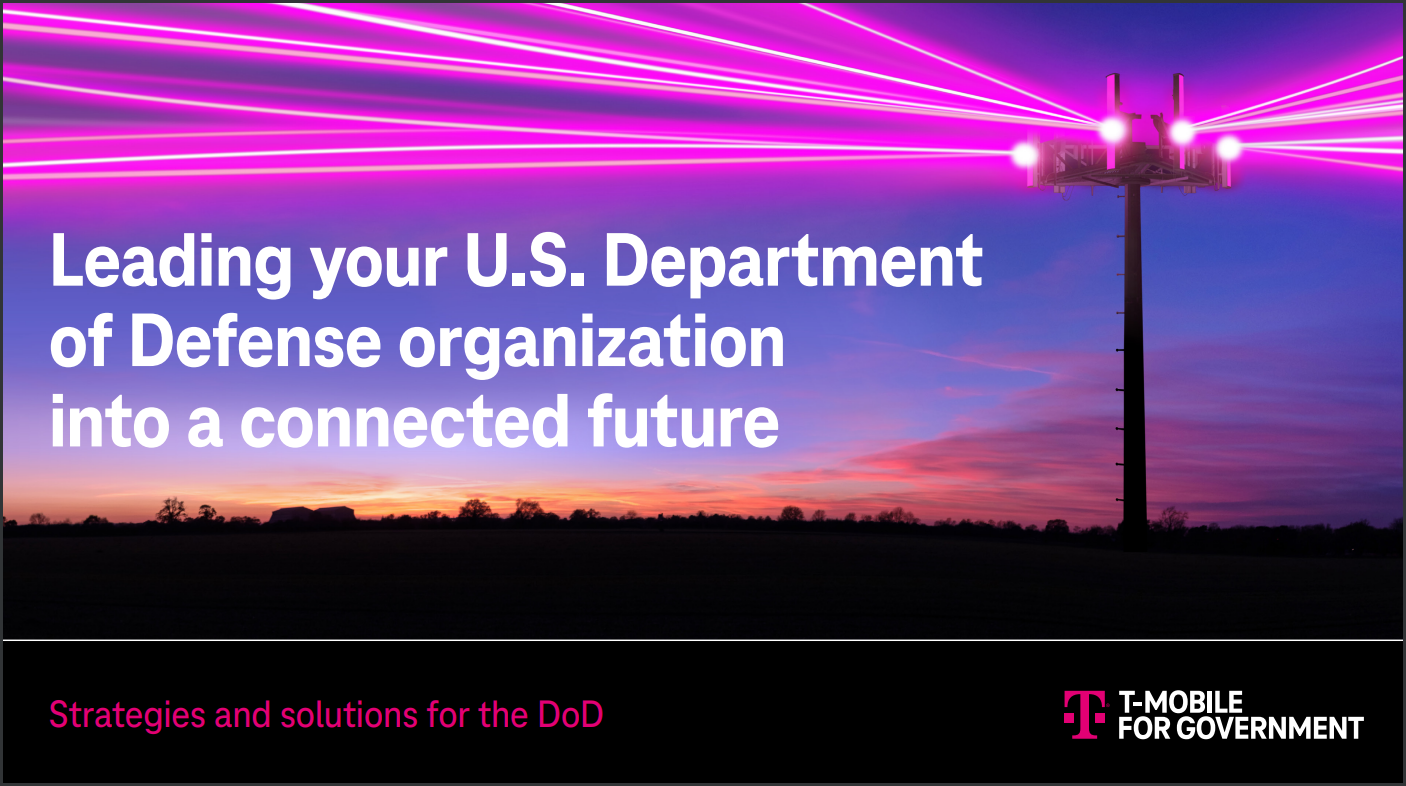 Leading your U.S. Department of Defense organization into a connected future

Strategies and solutions for the DoD

T-MOBILE FOR GOVERNMENT